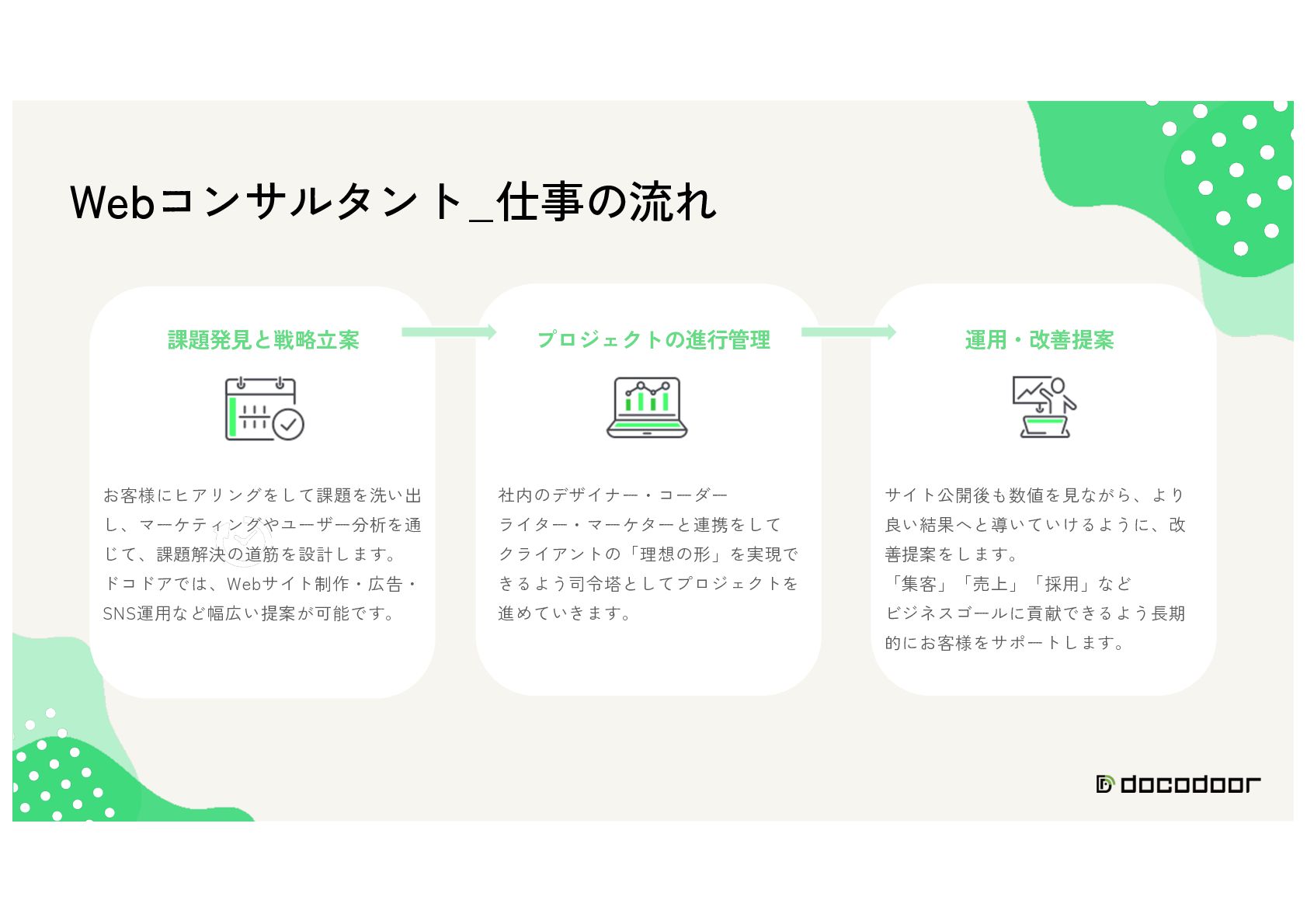 Webコンサルタント_仕事の流れ

課題発見と戦略立案

お客様にヒアリングをして課題を洗い出し、マーケティングやユーザー分析を通じて、課題解決の道筋を設計します。
ドコドアでは、Webサイト制作・広告・SNS運用など幅広い提案が可能です。

プロジェクトの進行管理

社内のデザイナー・コーダー
ライター・マーケターと連携をして
クライアントの「理想の形」を実現できるよう司令塔としてプロジェクトを進めていきます。

運用・改善提案

サイト公開後も数値を見ながら、より良い結果へと導いていけるように、改善提案をします。
「集客」「売上」「採用」など
ビジネスゴールに貢献できるよう長期的にお客様をサポートします。

docodoor